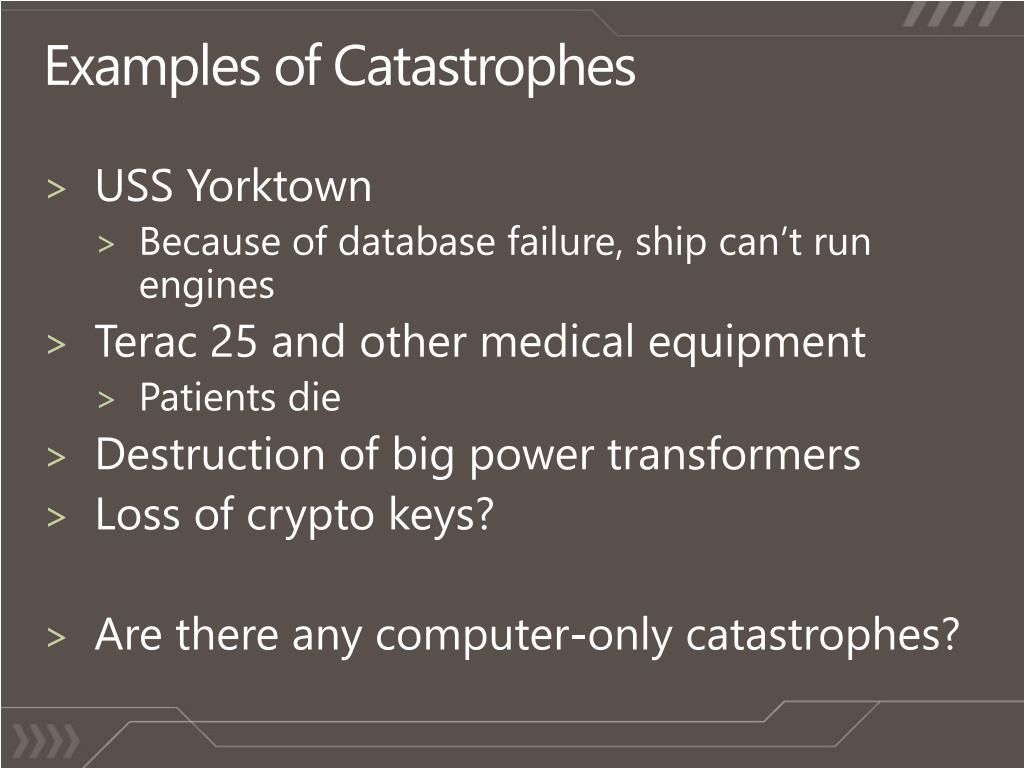 Examples of Catastrophes

> USS Yorktown
> Because of database failure, ship can’t run engines
> Terac 25 and other medical equipment
> Patients die
> Destruction of big power transformers
> Loss of crypto keys?

> Are there any computer-only catastrophes?